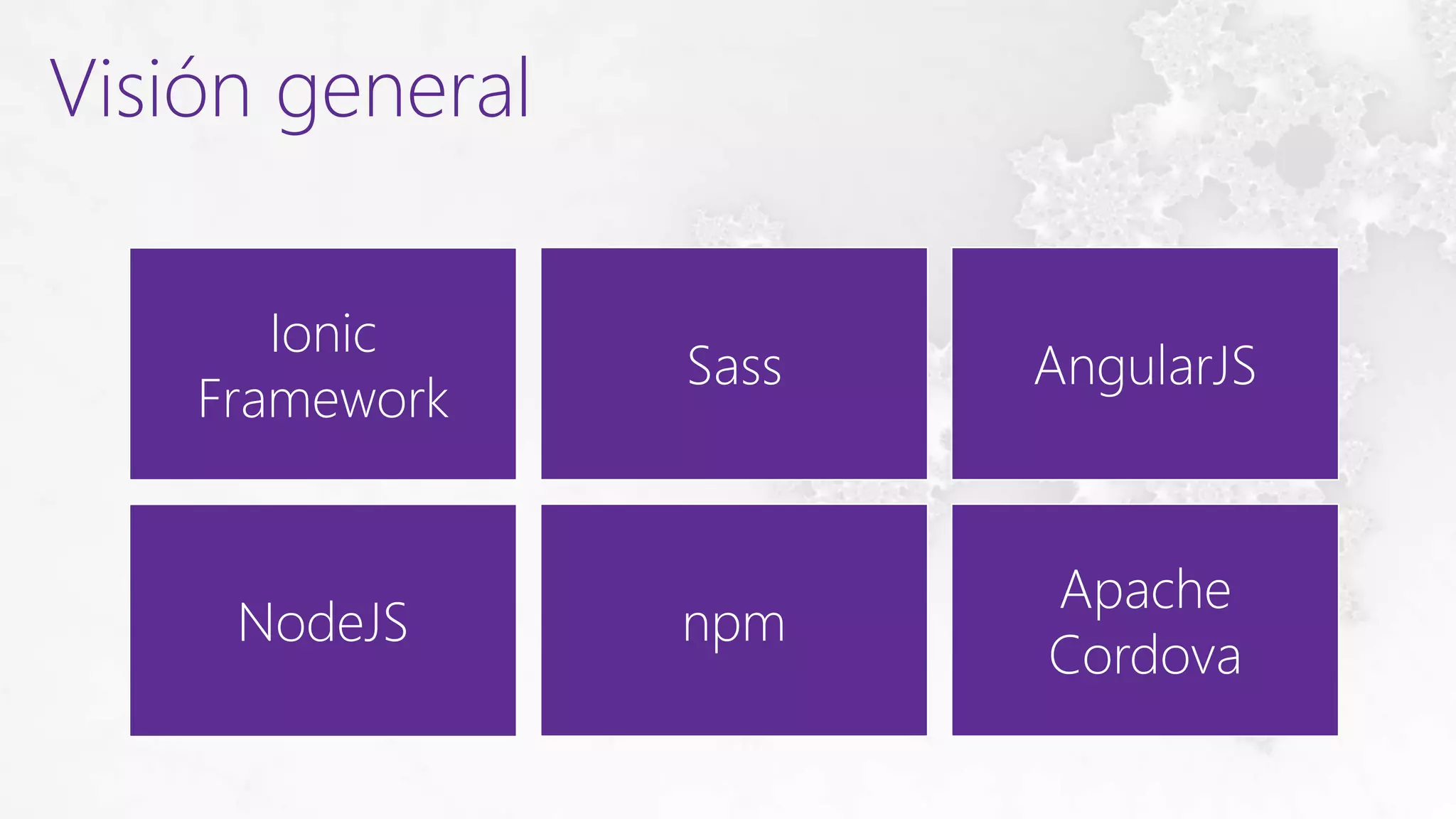 Visión general

Ionic Framework

Sass

AngularJS

NodeJS

npm

Apache Cordova